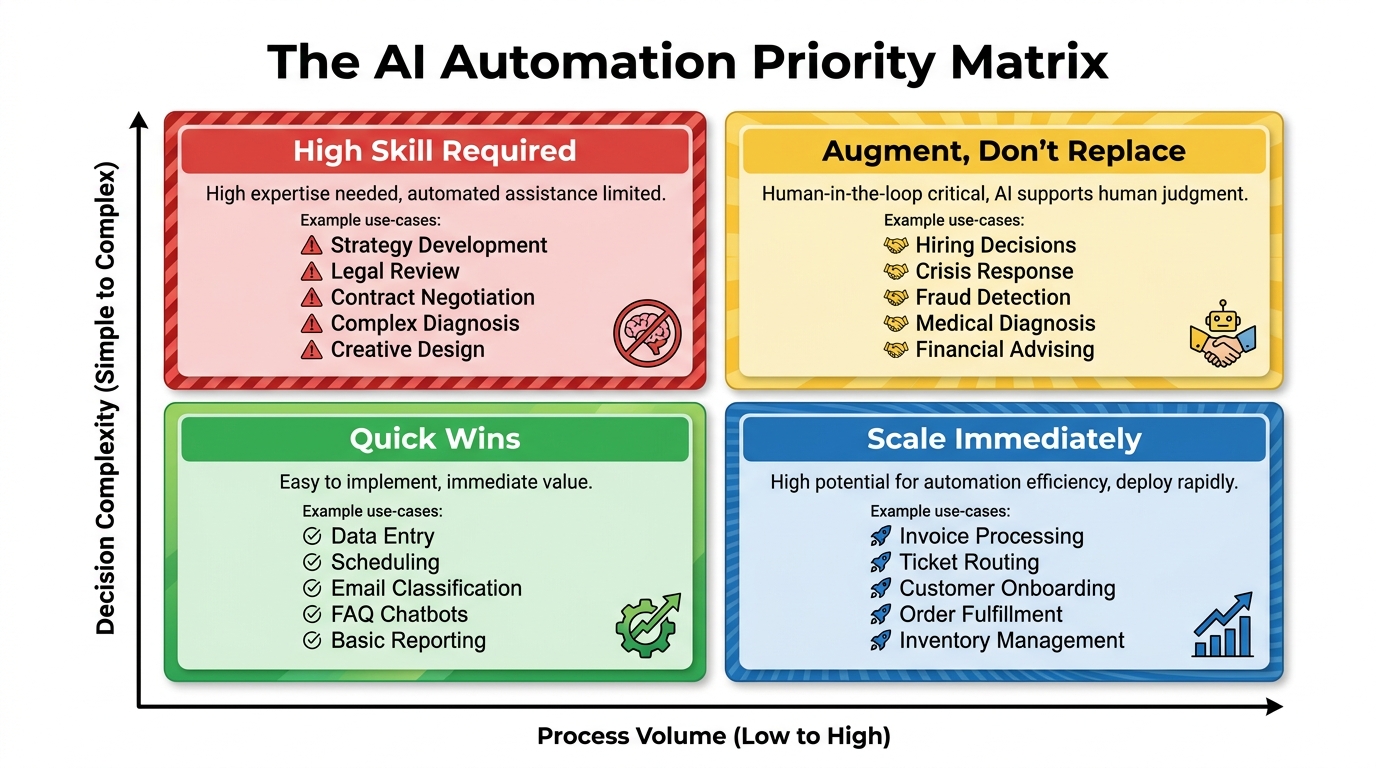 The AI Automation Priority Matrix

Decision Complexity (Simple to Complex)

High Skill Required

High expertise needed, automated assistance limited.

Example use-cases:
Strategy Development
Legal Review
Contract Negotiation
Complex Diagnosis
Creative Design

Augment, Don't Replace

Human-in-the-loop critical, AI supports human judgment.

Example use-cases:
Hiring Decisions
Crisis Response
Fraud Detection
Medical Diagnosis
Financial Advising

Quick Wins

Easy to implement, immediate value.

Example use-cases:
Data Entry
Scheduling
Email Classification
FAQ Chatbots
Basic Reporting

Scale Immediately

High potential for automation efficiency, deploy rapidly.

Example use-cases:
Invoice Processing
Ticket Routing
Customer Onboarding
Order Fulfillment
Inventory Management

Process Volume (Low to High)